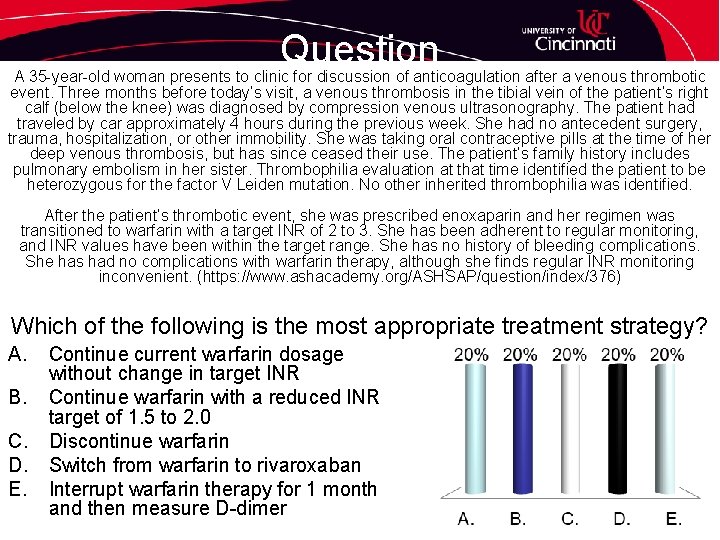 Question

UNIVERSITY OF Cincinnati

A 35-year-old woman presents to clinic for discussion of anticoagulation after a venous thrombotic event. Three months before today's visit, a venous thrombosis in the tibial vein of the patient's right calf (below the knee) was diagnosed by compression venous ultrasonography. The patient had traveled by car approximately 4 hours during the previous week. She had no antecedent surgery, trauma, hospitalization, or other immobility. She was taking oral contraceptive pills at the time of her deep venous thrombosis, but has since ceased their use. The patient's family history includes pulmonary embolism in her sister. Thrombophilia evaluation at that time identified the patient to be heterozygous for the factor V Leiden mutation. No other inherited thrombophilia was identified.

After the patient's thrombotic event, she was prescribed enoxaparin and her regimen was transitioned to warfarin with a target INR of 2 to 3. She has been adherent to regular monitoring, and INR values have been within the target range. She has no history of bleeding complications. She has had no complications with warfarin therapy, although she finds regular INR monitoring inconvenient. (https://www.ashacademy.org/ASHSAP/question/index/376)

Which of the following is the most appropriate treatment strategy?

A. Continue current warfarin dosage without change in target INR
B. Continue warfarin with a reduced INR target of 1.5 to 2.0
C. Discontinue warfarin
D. Switch from warfarin to rivaroxaban
E. Interrupt warfarin therapy for 1 month and then measure D-dimer

20% 20% 20% 20% 20%

A. B. C. D. E.